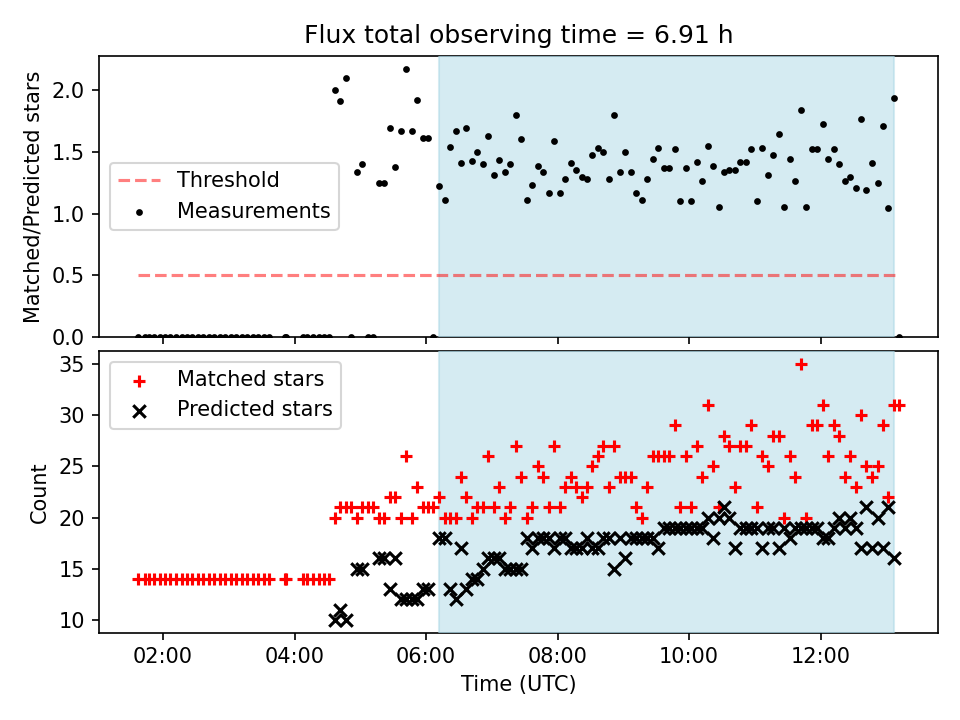 Flux total observing time = 6.91 h

Matched/Predicted stars

2.0
1.5
1.0
0.5
0.0

Threshold
Measurements

Count

35
30
25
20
15
10

Matched stars
Predicted stars

02:00
04:00
06:00
08:00
10:00
12:00

Time (UTC)